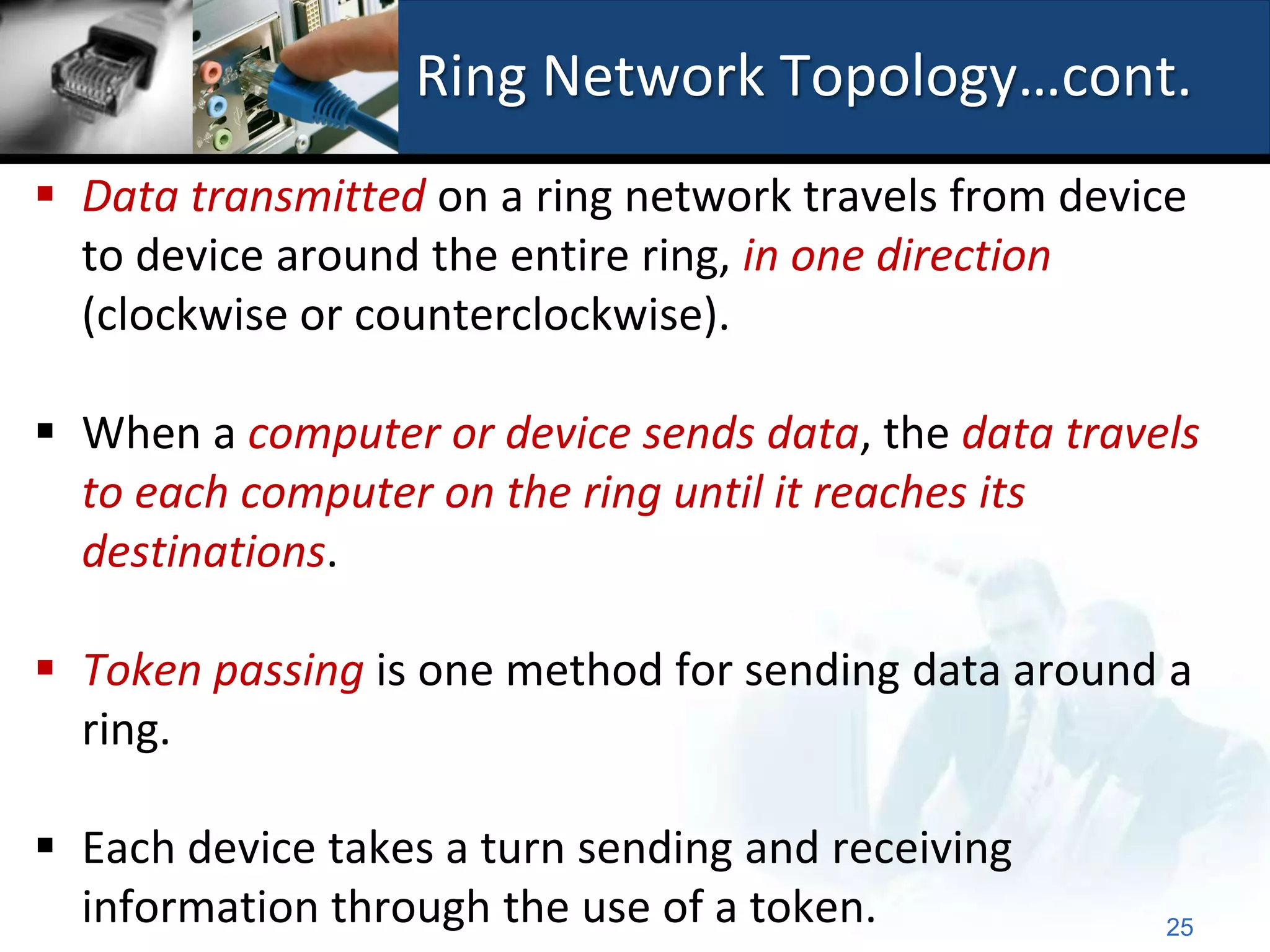 Ring Network Topology…cont.

▪ Data transmitted on a ring network travels from device to device around the entire ring, in one direction (clockwise or counterclockwise).

▪ When a computer or device sends data, the data travels to each computer on the ring until it reaches its destinations.

▪ Token passing is one method for sending data around a ring.

▪ Each device takes a turn sending and receiving information through the use of a token.

25